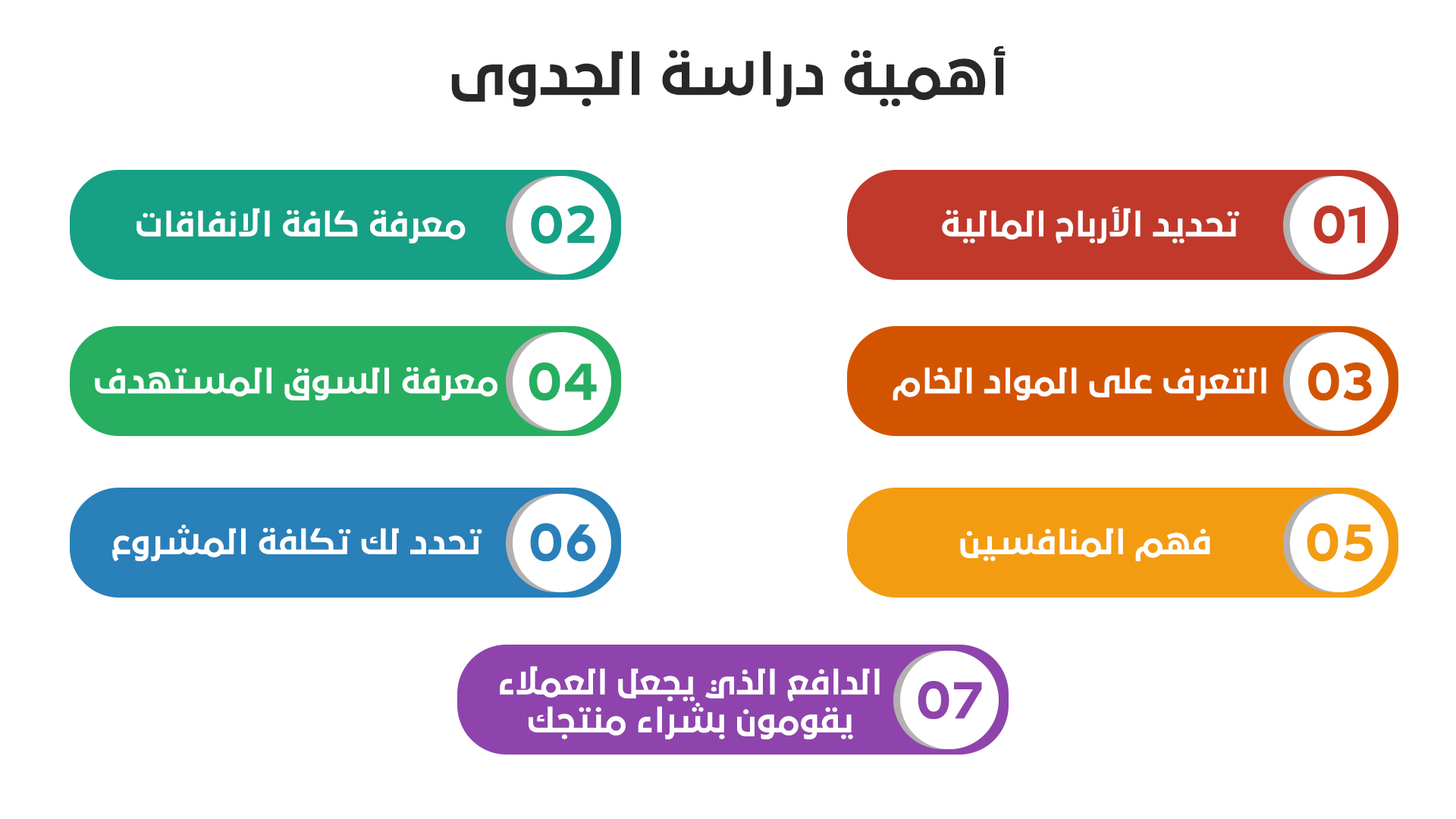 أهمية دراسة الجدوى

01 تحديد الأرباح المالية

02 معرفة كافة الانفاقات

03 التعرف على المواد الخام

04 معرفة السوق المستهدف

05 فهم المنافسين

06 تحدد لك تكلفة المشروع

07 الدافع الذي يجعل العملاء يقومون بشراء منتجك